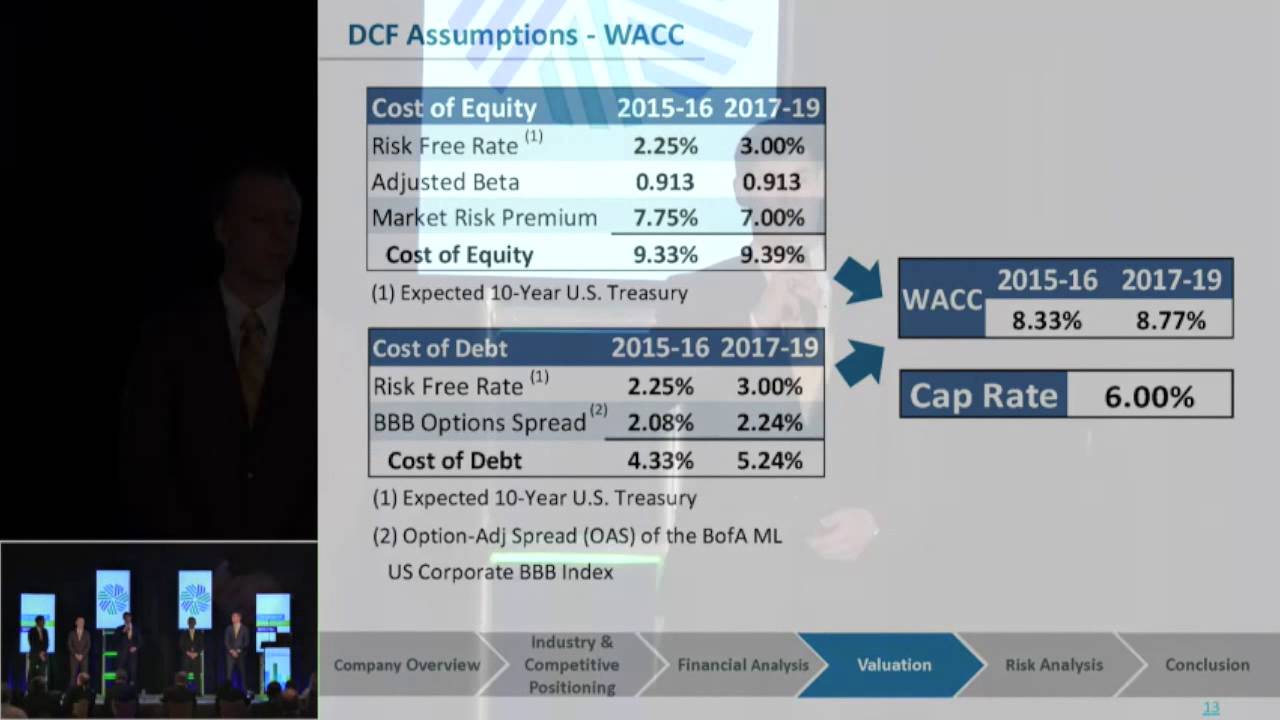 DCF Assumptions - WACC

| Cost of Equity | 2015-16 | 2017-19 |
|---|---|---|
| Risk Free Rate $^{(1)}$ | 2.25% | 3.00% |
| Adjusted Beta | 0.913 | 0.913 |
| Market Risk Premium | 7.75% | 7.00% |
| Cost of Equity | 9.33% | 9.39% |

(1) Expected 10-Year U.S. Treasury

| Cost of Debt | 2015-16 | 2017-19 |
|---|---|---|
| Risk Free Rate $^{(1)}$ | 2.25% | 3.00% |
| BBB Options Spread $^{(2)}$ | 2.08% | 2.24% |
| Cost of Debt | 4.33% | 5.24% |

(1) Expected 10-Year U.S. Treasury

(2) Option-Adj Spread (OAS) of the BofA ML US Corporate BBB Index

| WACC | 2015-16 | 2017-19 |
|---|---|---|
| | 8.33% | 8.77% |

| Cap Rate | 6.00% |
|---|---|

Company Overview
Industry & Competitive Positioning
Financial Analysis
Valuation
Risk Analysis
Conclusion

13